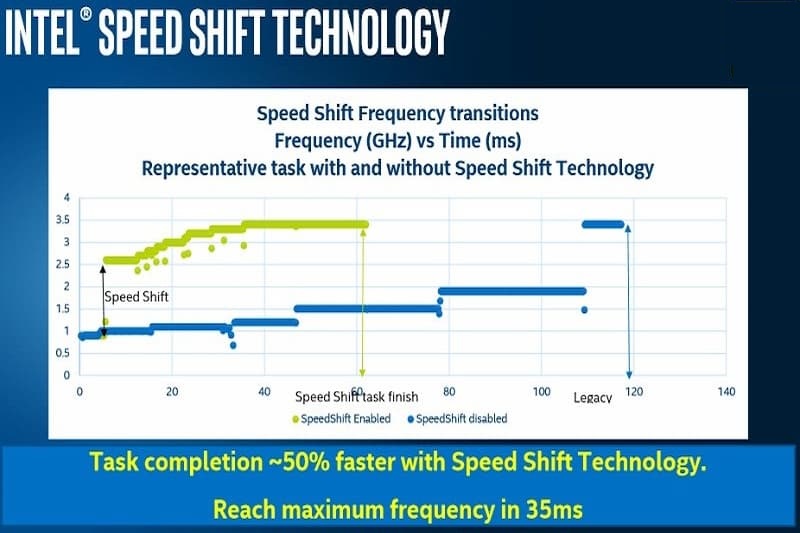 INTEL® SPEED SHIFT TECHNOLOGY

Speed Shift Frequency transitions
Frequency (GHz) vs Time (ms)
Representative task with and without Speed Shift Technology

4
3.5
3
2.5
2
1.5
1
0.5
0

Speed Shift

0 20 40 60 80 100 120 140

Speed Shift task finish
Legacy

SpeedShift Enabled
SpeedShift disabled

Task completion ~50% faster with Speed Shift Technology.

Reach maximum frequency in 35ms